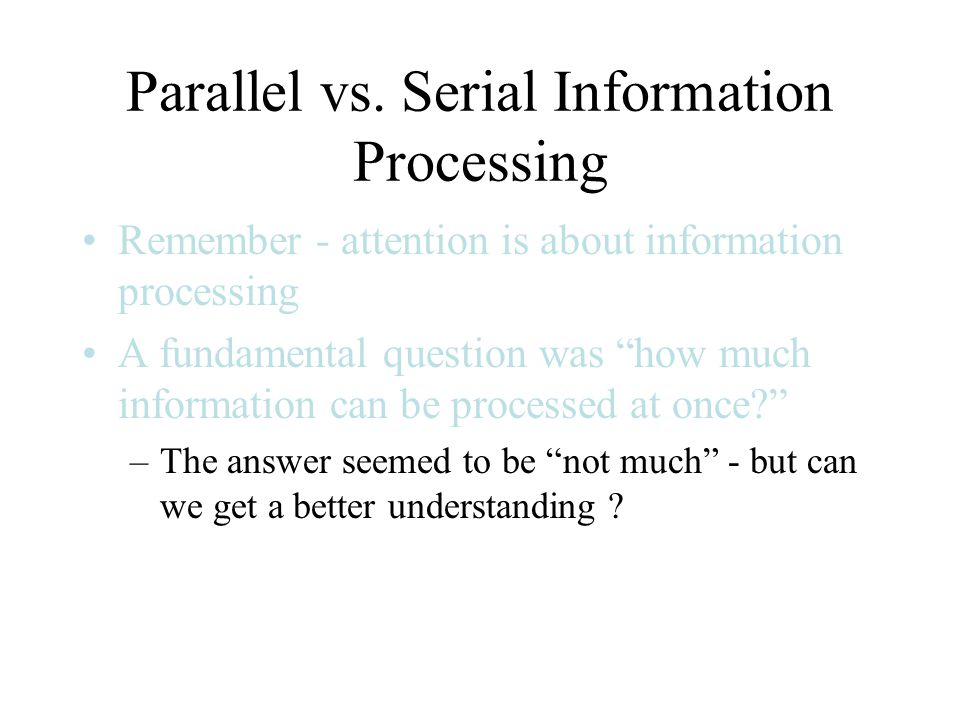 Parallel vs. Serial Information Processing

• Remember - attention is about information processing

• A fundamental question was “how much information can be processed at once?”

– The answer seemed to be “not much” - but can we get a better understanding ?